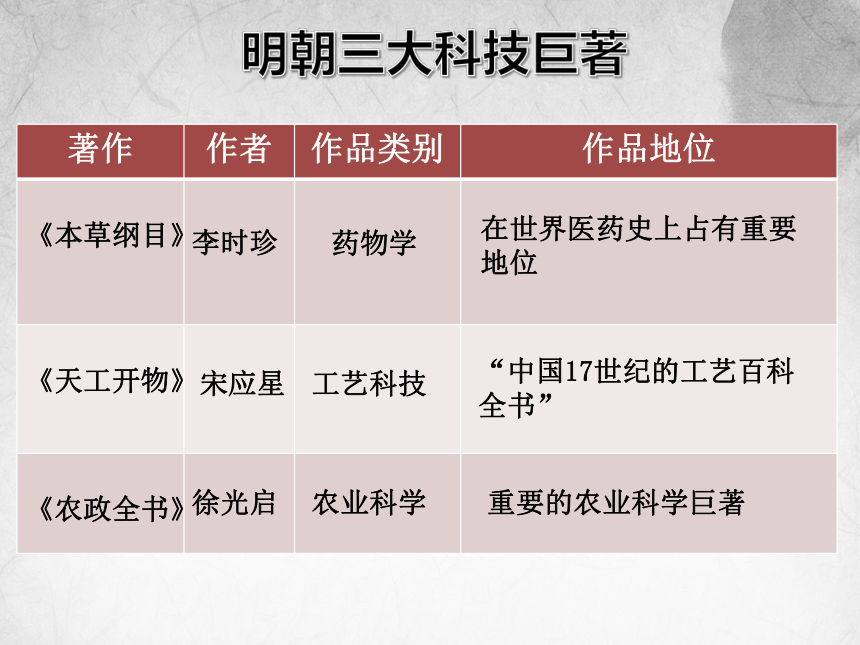 明朝三大科技巨著

| 著作 | 作者 | 作品类别 | 作品地位 |
|---|---|---|---|
| 《本草纲目》 | 李时珍 | 药物学 | 在世界医药史上占有重要地位 |
| 《天工开物》 | 宋应星 | 工艺科技 | “中国17世纪的工艺百科全书” |
| 《农政全书》 | 徐光启 | 农业科学 | 重要的农业科学巨著 |